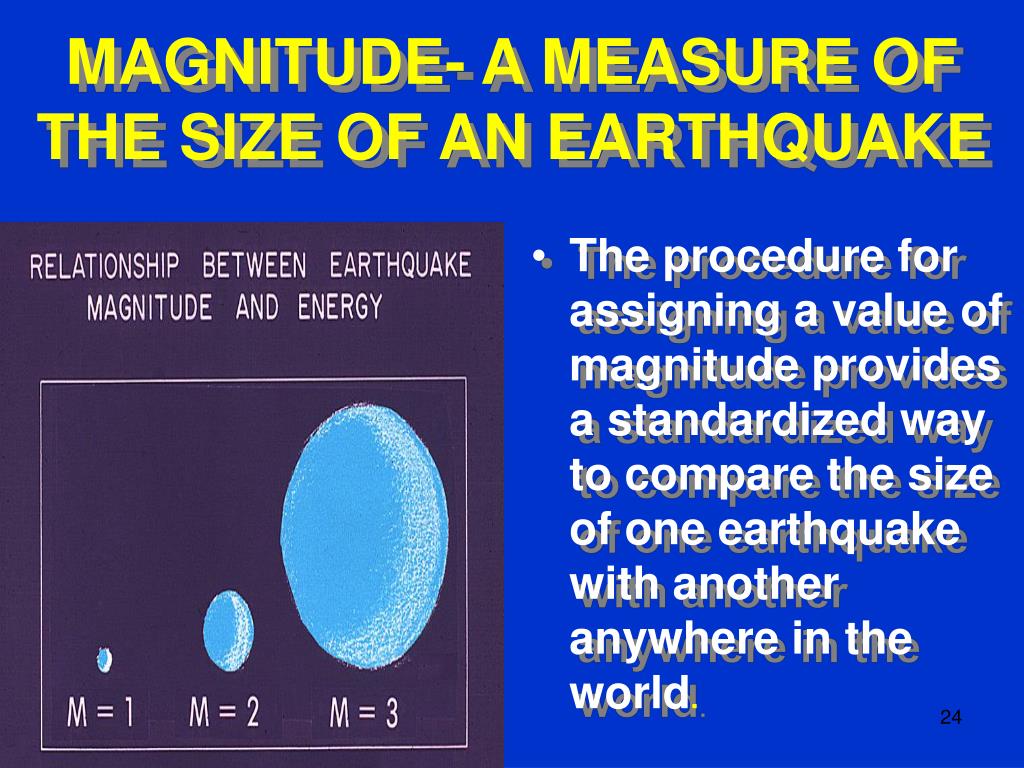 MAGNITUDE- A MEASURE OF THE SIZE OF AN EARTHQUAKE

RELATIONSHIP BETWEEN EARTHQUAKE MAGNITUDE AND ENERGY

M = 1
M = 2
M = 3

• The procedure for assigning a value of magnitude provides a standardized way to compare the size of one earthquake with another anywhere in the world.

24